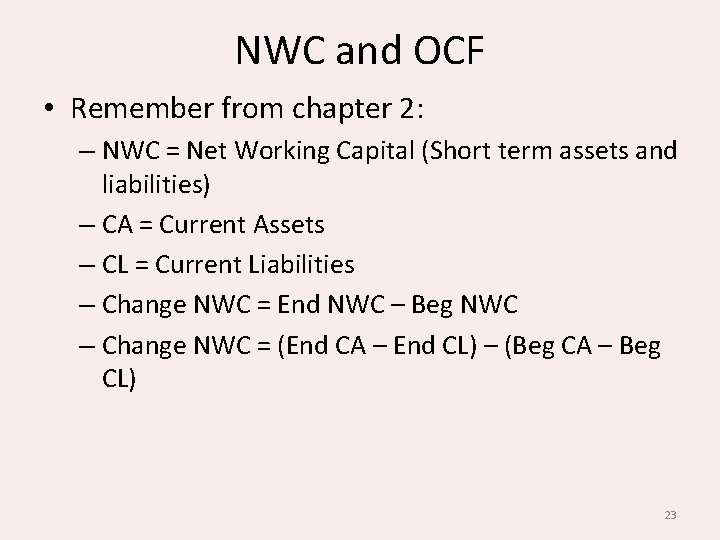 NWC and OCF

• Remember from chapter 2:

– NWC = Net Working Capital (Short term assets and liabilities)

– CA = Current Assets

– CL = Current Liabilities

– Change NWC = End NWC – Beg NWC

– Change NWC = (End CA – End CL) – (Beg CA – Beg CL)

23